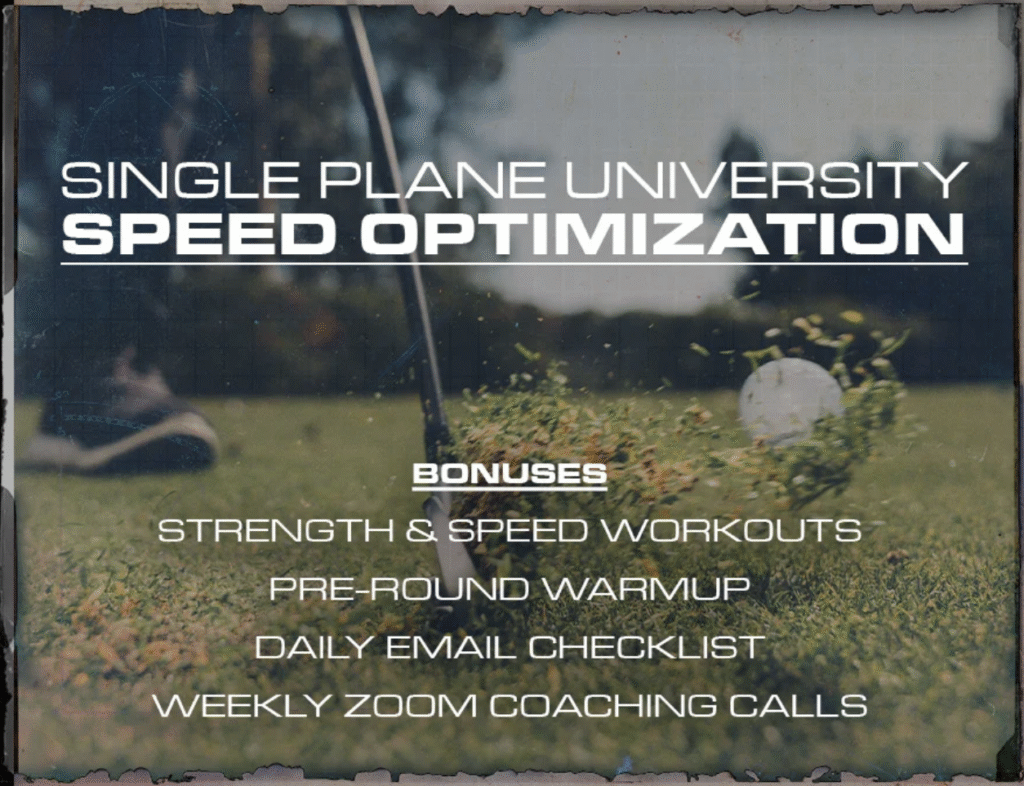 SINGLE PLANE UNIVERSITY
SPEED OPTIMIZATION

BONUSES
STRENGTH & SPEED WORKOUTS
PRE-ROUND WARMUP
DAILY EMAIL CHECKLIST
WEEKLY ZOOM COACHING CALLS